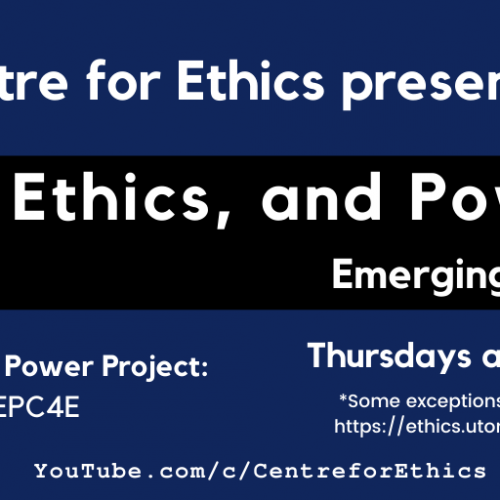 tre for Ethics presen

Ethics, and Pov

Emerging

Power Project:

EPC4E

Thursdays a

*Some exceptions

https://ethics.utor

YouTube.com/c/CentreforEthics